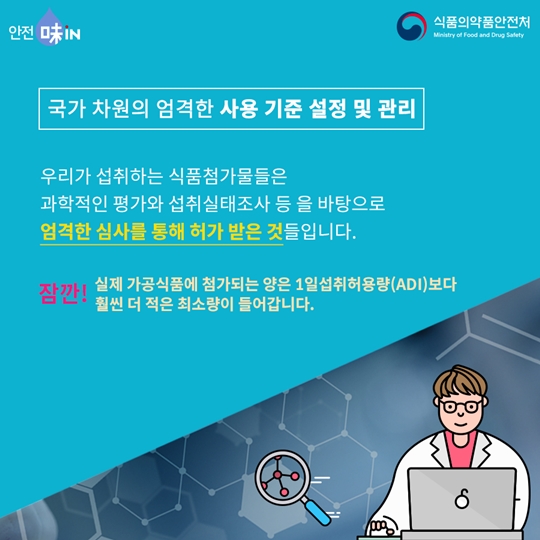 안전 味IN

식품의약품안전처
Ministry of Food and Drug Safety

국가 차원의 엄격한 사용 기준 설정 및 관리

우리가 섭취하는 식품첨가물들은
과학적인 평가와 섭취실태조사 등 을 바탕으로
엄격한 심사를 통해 허가 받은 것들입니다.

잠깐! 실제 가공식품에 첨가되는 양은 1일섭취허용량(ADI)보다 훨씬 더 적은 최소량이 들어갑니다.